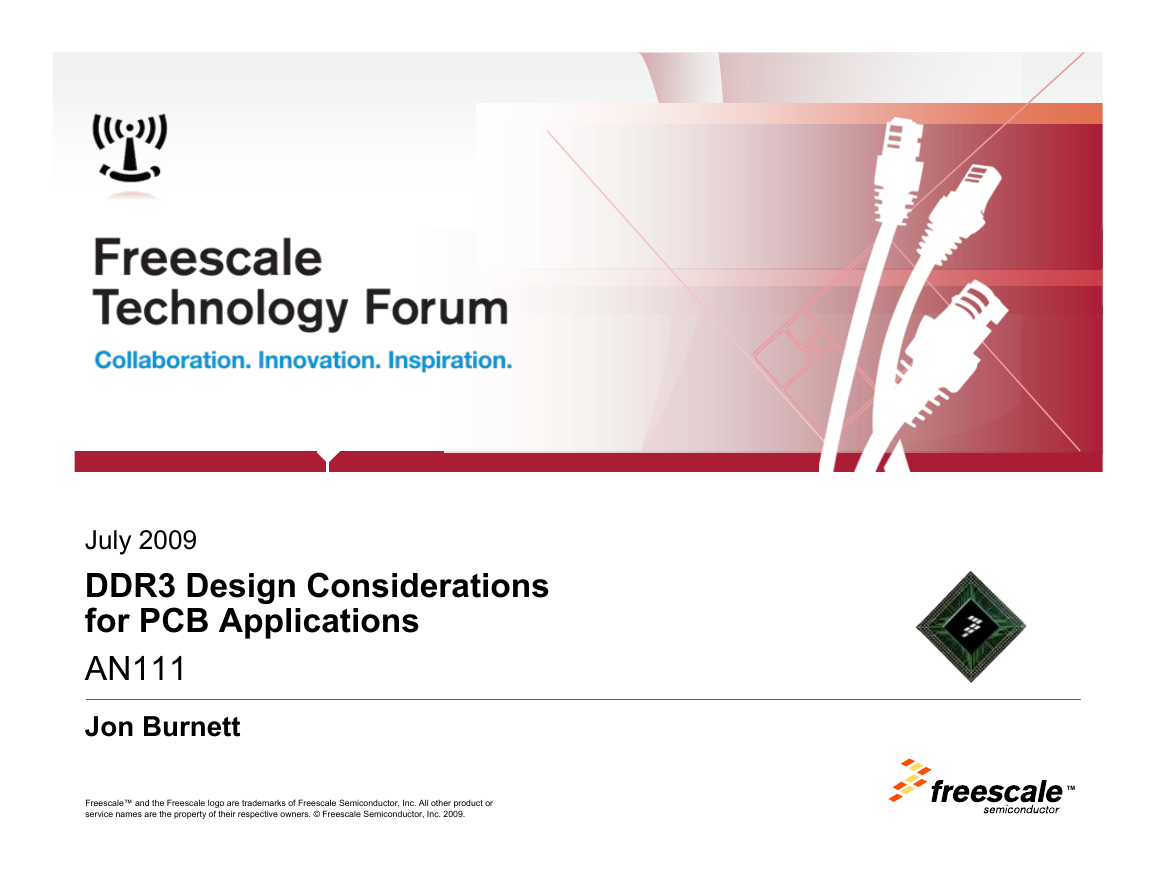 Freescale Technology Forum

Collaboration. Innovation. Inspiration.

July 2009

DDR3 Design Considerations for PCB Applications

AN111

Jon Burnett

Freescale™ and the Freescale logo are trademarks of Freescale Semiconductor, Inc. All other product or service names are the property of their respective owners. © Freescale Semiconductor, Inc. 2009.

freescale™ semiconductor